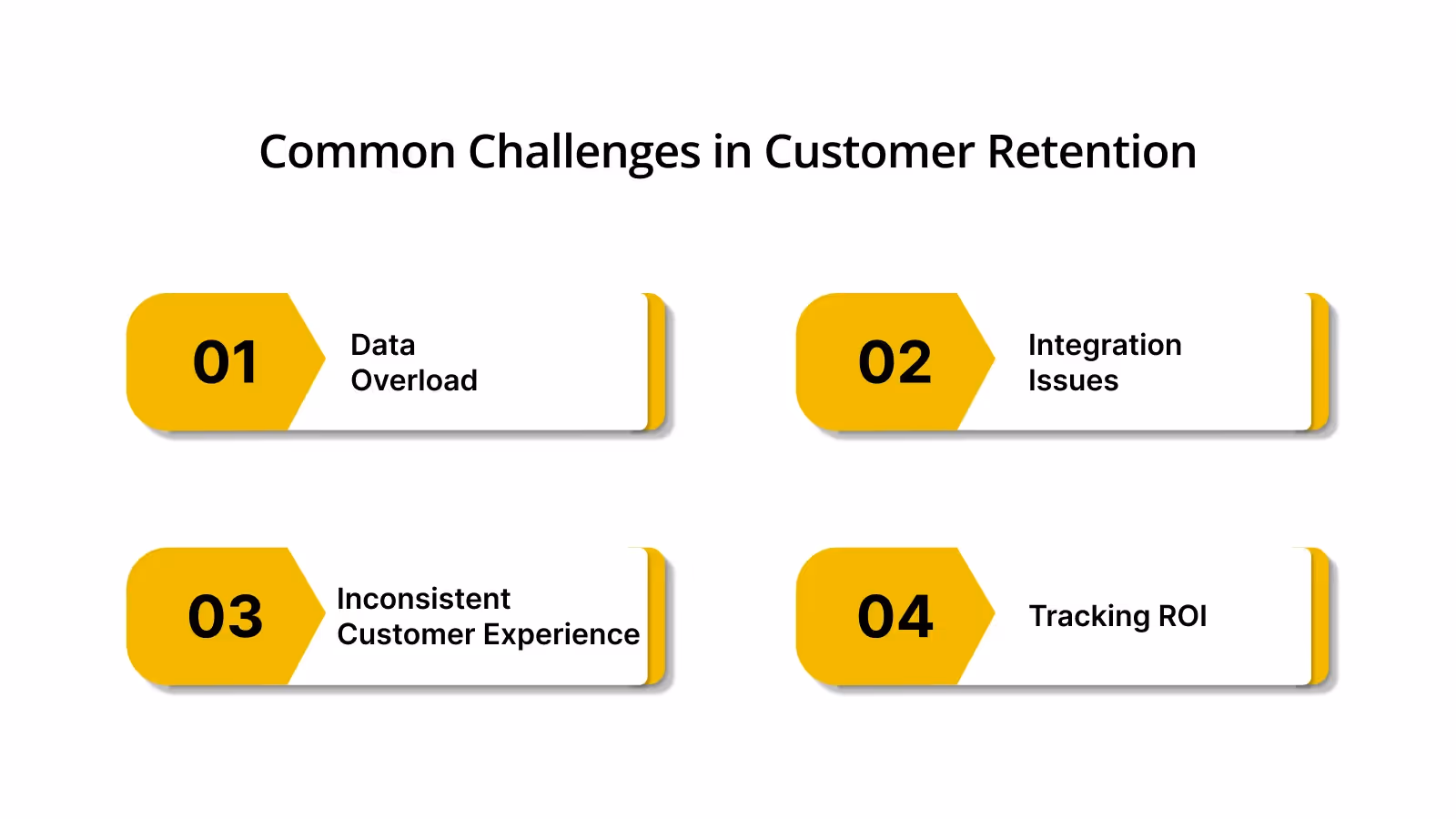 Common Challenges in Customer Retention

01 Data Overload

02 Integration Issues

03 Inconsistent Customer Experience

04 Tracking ROI